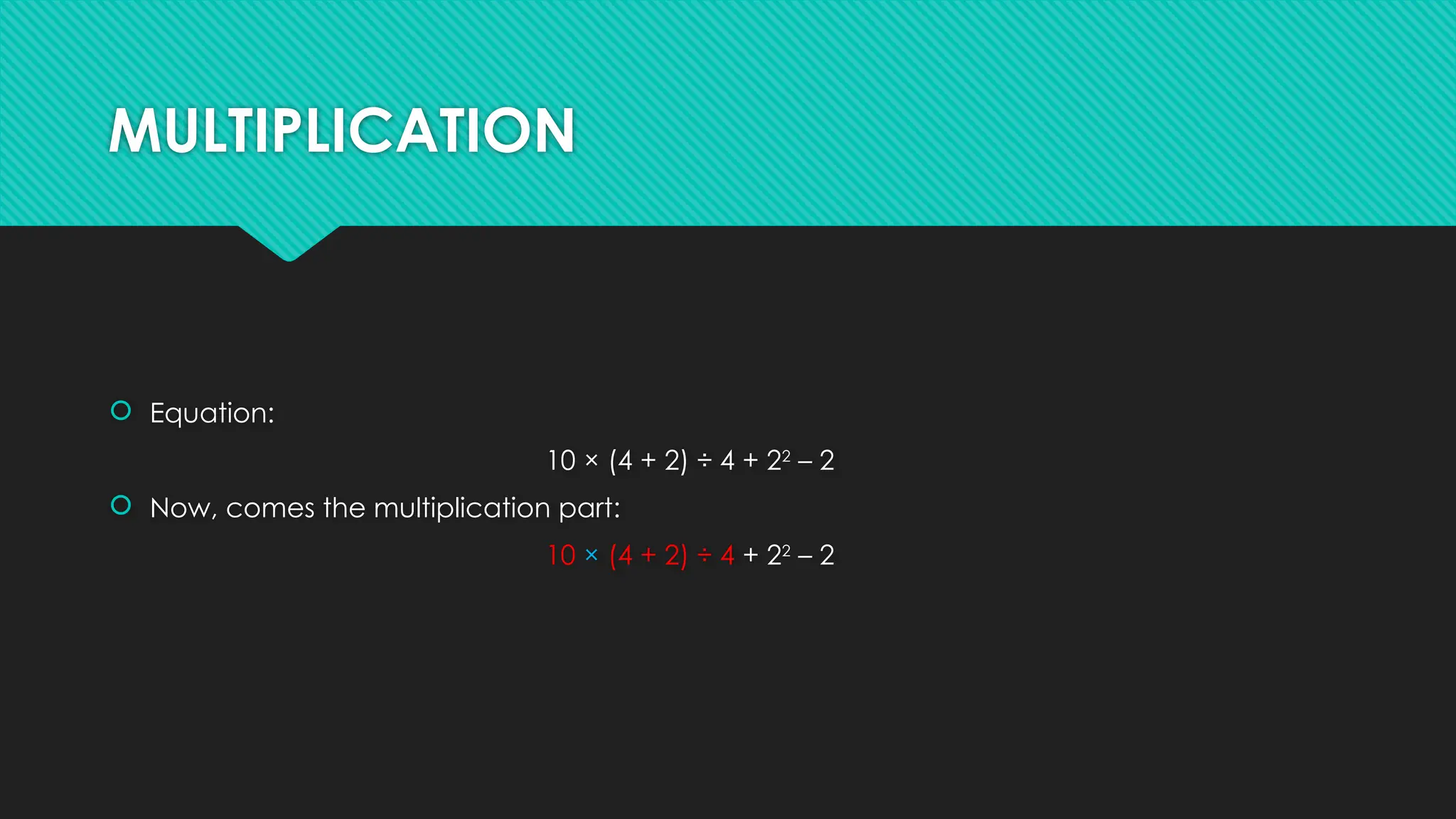 MULTIPLICATION

Equation:

$10 \times (4 + 2) \div 4 + 2^2 - 2$

Now, comes the multiplication part:

$10 \times (4 + 2) \div 4 + 2^2 - 2$